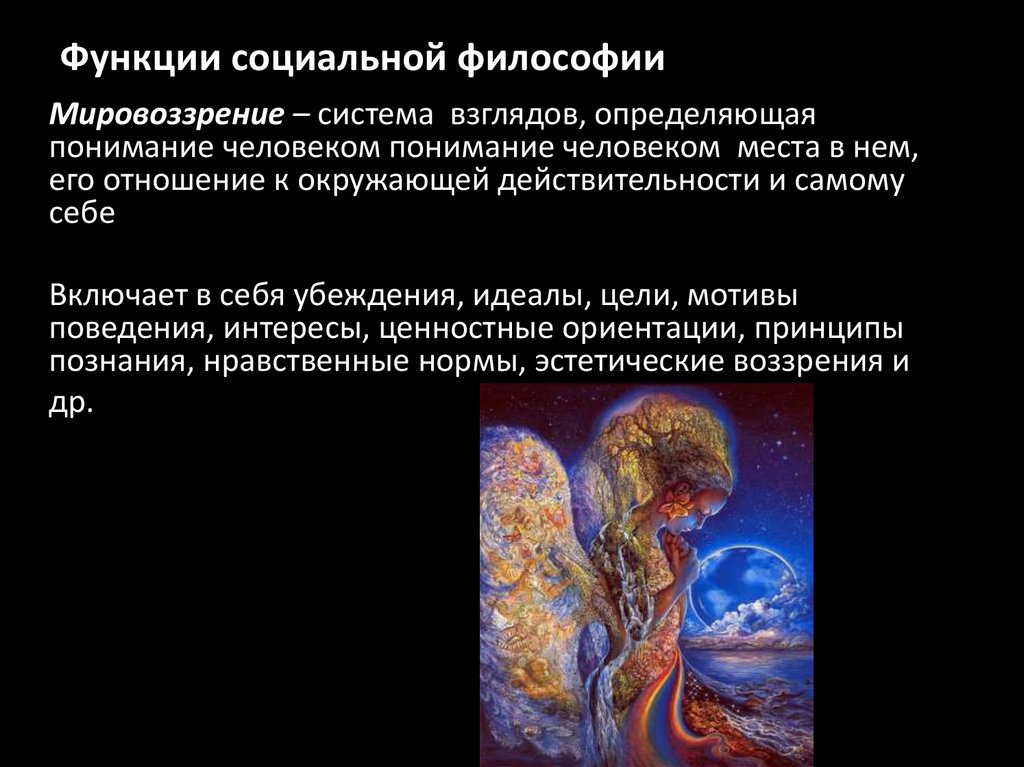 Функции социальной философии

Мировоззрение – система взглядов, определяющая понимание человеком понимание человеком места в нем, его отношение к окружающей действительности и самому себе

Включает в себя убеждения, идеалы, цели, мотивы поведения, интересы, ценностные ориентации, принципы познания, нравственные нормы, эстетические воззрения и др.